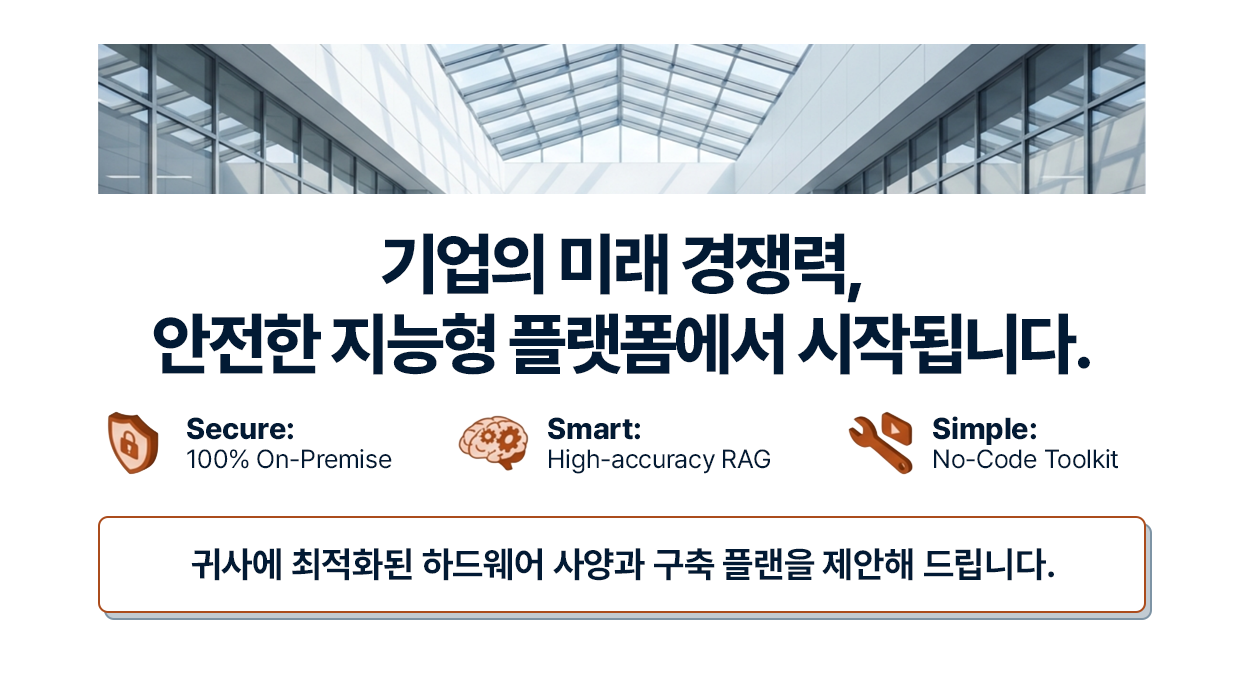 기업의 미래 경쟁력,
안전한 지능형 플랫폼에서 시작됩니다.

Secure:
100% On-Premise

Smart:
High-accuracy RAG

Simple:
No-Code Toolkit

귀사에 최적화된 하드웨어 사양과 구축 플랜을 제안해 드립니다.